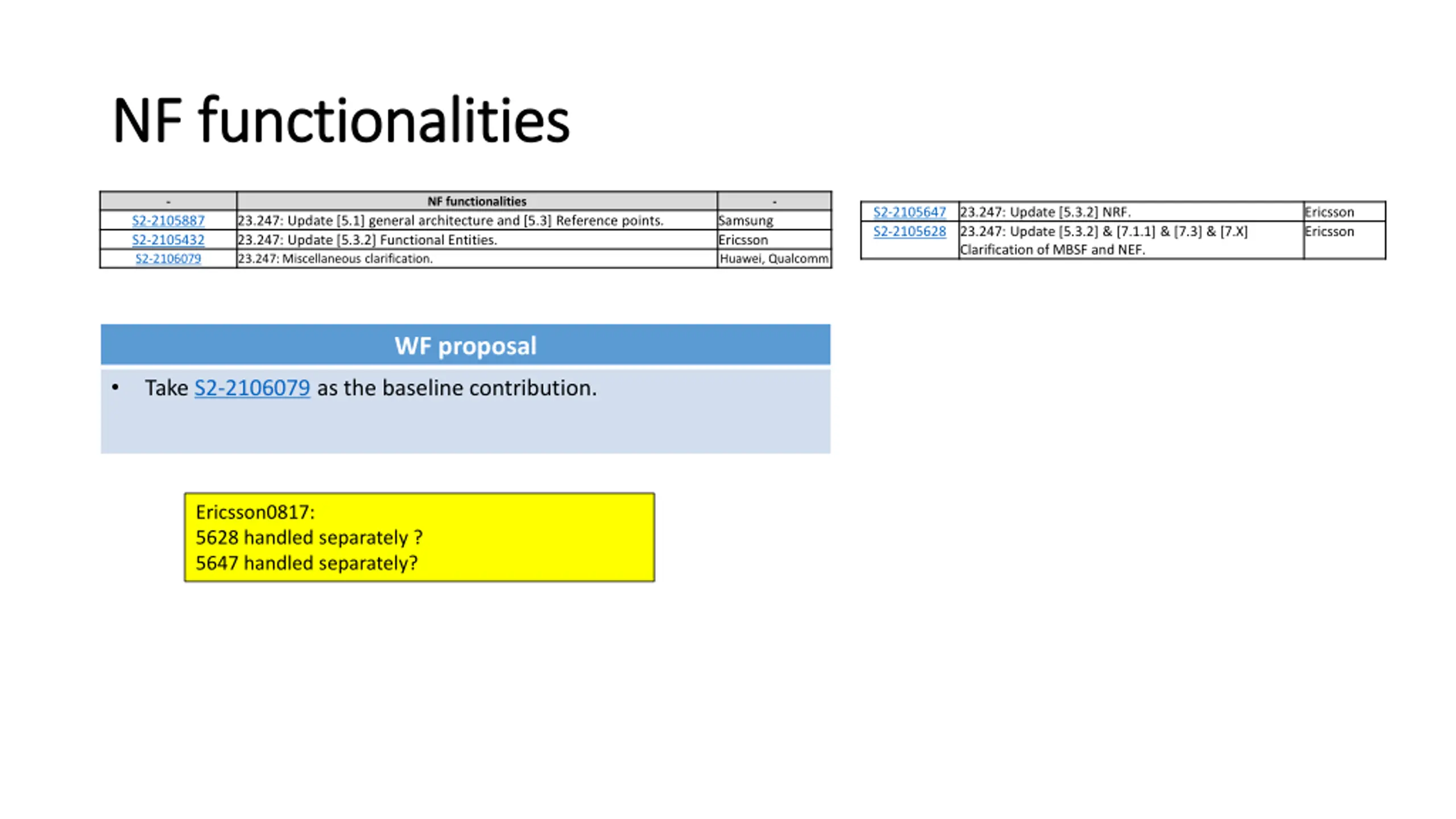 NF functionalities

| - | NF functionalities | - |
|---|---|---|
| S2-2105887 | 23.247: Update [5.1] general architecture and [5.3] Reference points. | Samsung |
| S2-2105432 | 23.247: Update [5.3.2] Functional Entities. | Ericsson |
| S2-2106079 | 23.247: Miscellaneous clarification. | Huawei, Qualcomm |

| S2-2105647 | 23.247: Update [5.3.2] NRF. | Ericsson |
|---|---|---|
| S2-2105628 | 23.247: Update [5.3.2] & [7.1.1] & [7.3] & [7.X] Clarification of MBSF and NEF. | Ericsson |

WF proposal

• Take S2-2106079 as the baseline contribution.

Ericsson0817:
5628 handled separately ?
5647 handled separately?